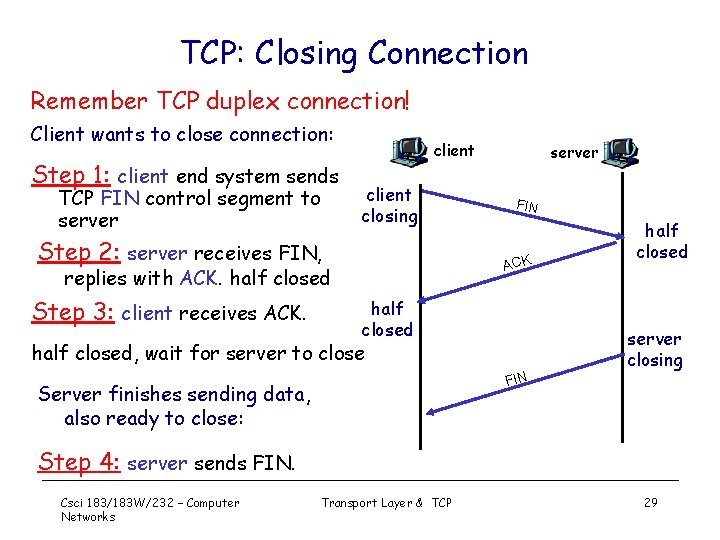 TCP: Closing Connection

Remember TCP duplex connection!

Client wants to close connection:

Step 1: client end system sends TCP FIN control segment to server

Step 2: server receives FIN, replies with ACK. half closed

Step 3: client receives ACK.

half closed, wait for server to close

Server finishes sending data, also ready to close:

Step 4: server sends FIN.

client

server

client closing

FIN

half closed

ACK

half closed

server closing

FIN

Csci 183/183W/232 – Computer Networks

Transport Layer & TCP

29